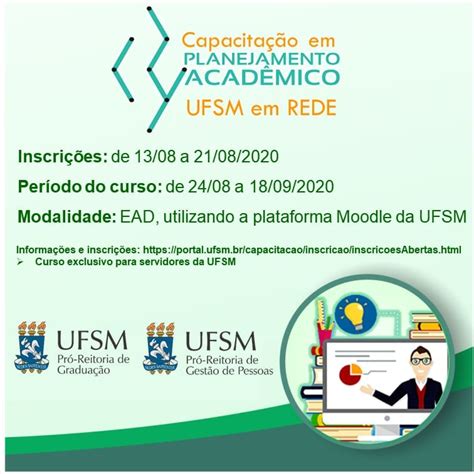 Capacitação em
PLANEJAMENTO
ACADÊMICO
UFSM em REDE

Inscrições: de 13/08 a 21/08/2020

Período do curso: de 24/08 a 18/09/2020

Modalidade: EAD, utilizando a plataforma Moodle da UFSM

Informações e inscrições: https://portal.ufsm.br/capacitacao/inscricao/inscricoesAbertas.html
➢ Curso exclusivo para servidores da UFSM

UFSM
Pró-Reitoria de Graduação

UFSM
Pró-Reitoria de Gestão de Pessoas